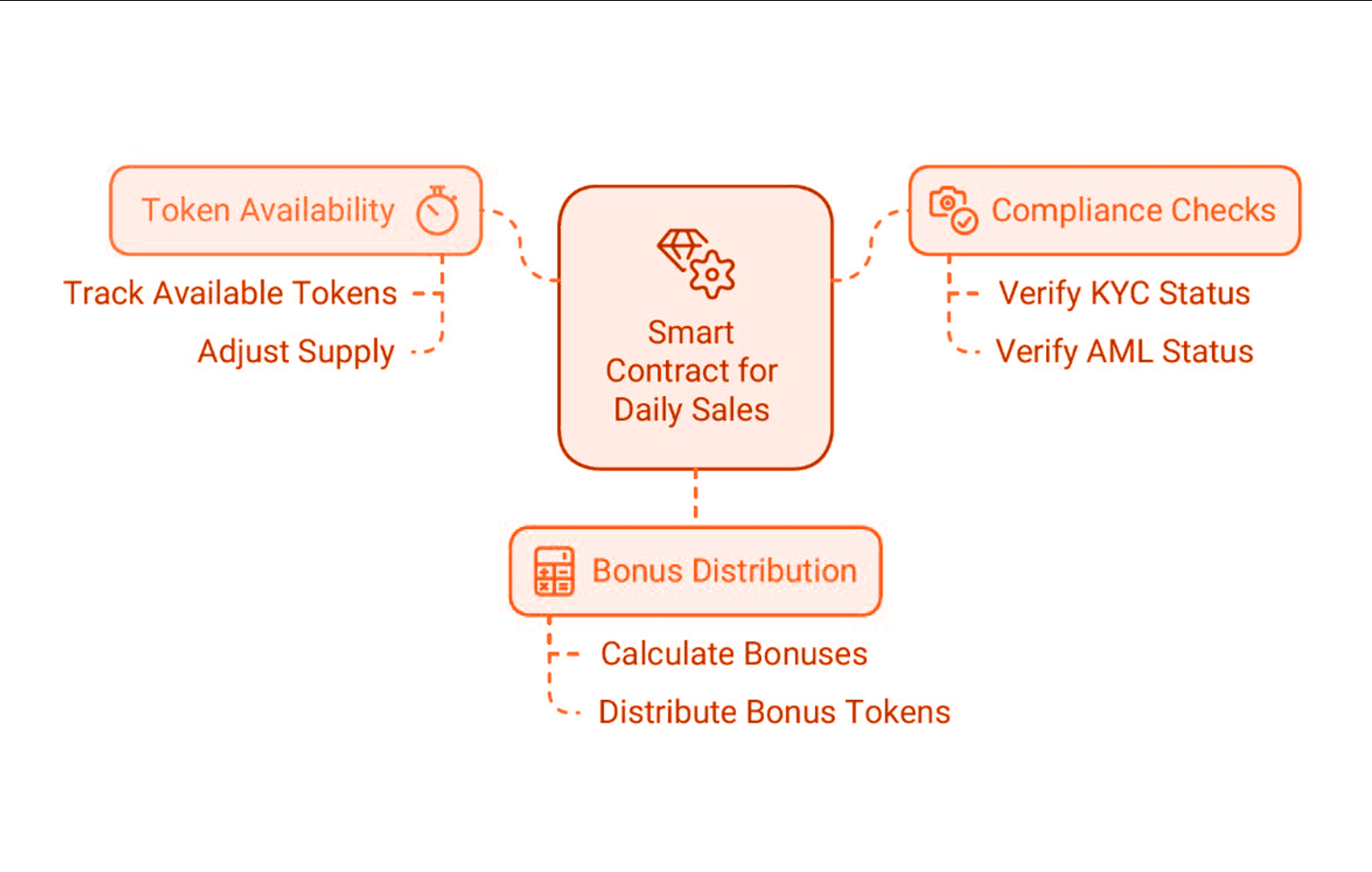 Token Availability

Track Available Tokens

Adjust Supply

Smart Contract for Daily Sales

Compliance Checks

Verify KYC Status

Verify AML Status

Bonus Distribution

Calculate Bonuses

Distribute Bonus Tokens